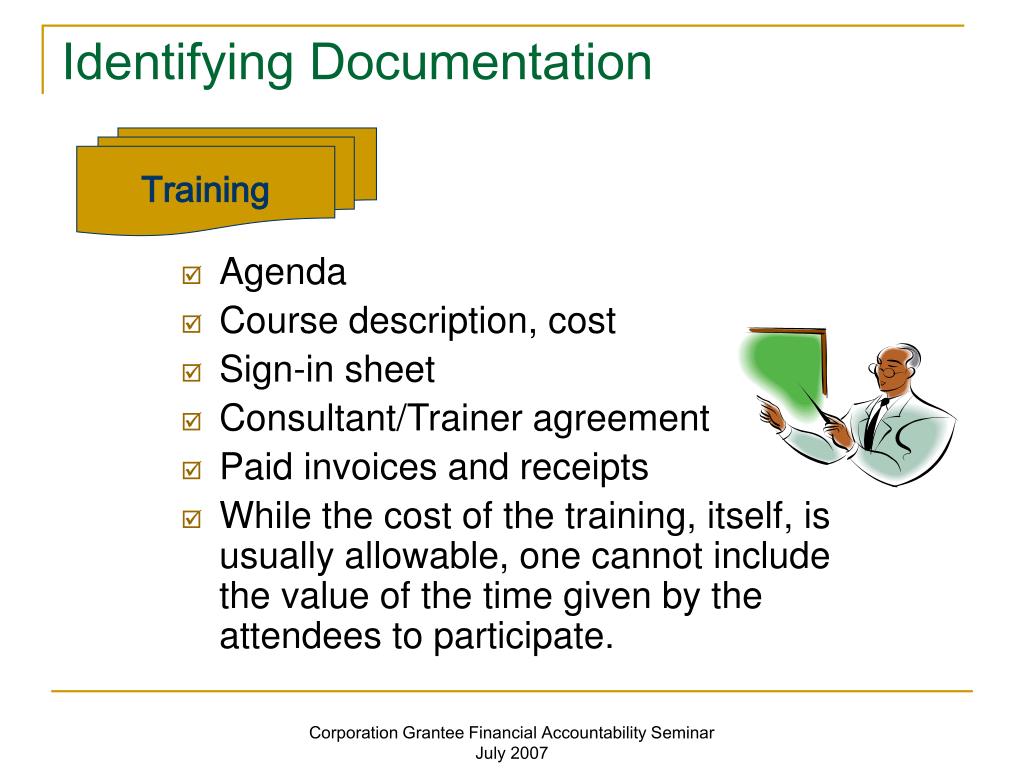 Identifying Documentation

Training

☑ Agenda
☑ Course description, cost
☑ Sign-in sheet
☑ Consultant/Trainer agreement
☑ Paid invoices and receipts
☑ While the cost of the training, itself, is usually allowable, one cannot include the value of the time given by the attendees to participate.

Corporation Grantee Financial Accountability Seminar
July 2007